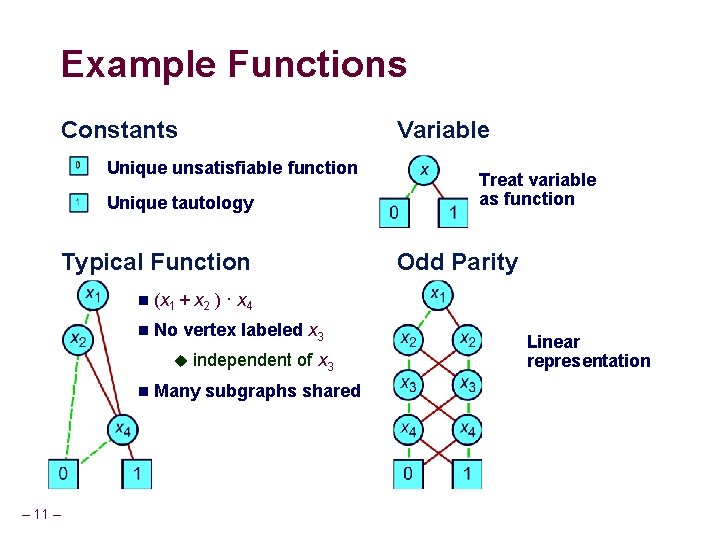 Example Functions

Constants

0 Unique unsatisfiable function

1 Unique tautology

Variable

$x$

0 1

Treat variable as function

Typical Function

$x_1$

$x_2$

$x_4$

0 1

■ $(x_1 + x_2) \cdot x_4$

■ No vertex labeled $x_3$

◆ independent of $x_3$

■ Many subgraphs shared

Odd Parity

$x_1$

$x_2$ $x_2$

$x_3$ $x_3$

$x_4$ $x_4$

0 1

Linear representation

– 11 –